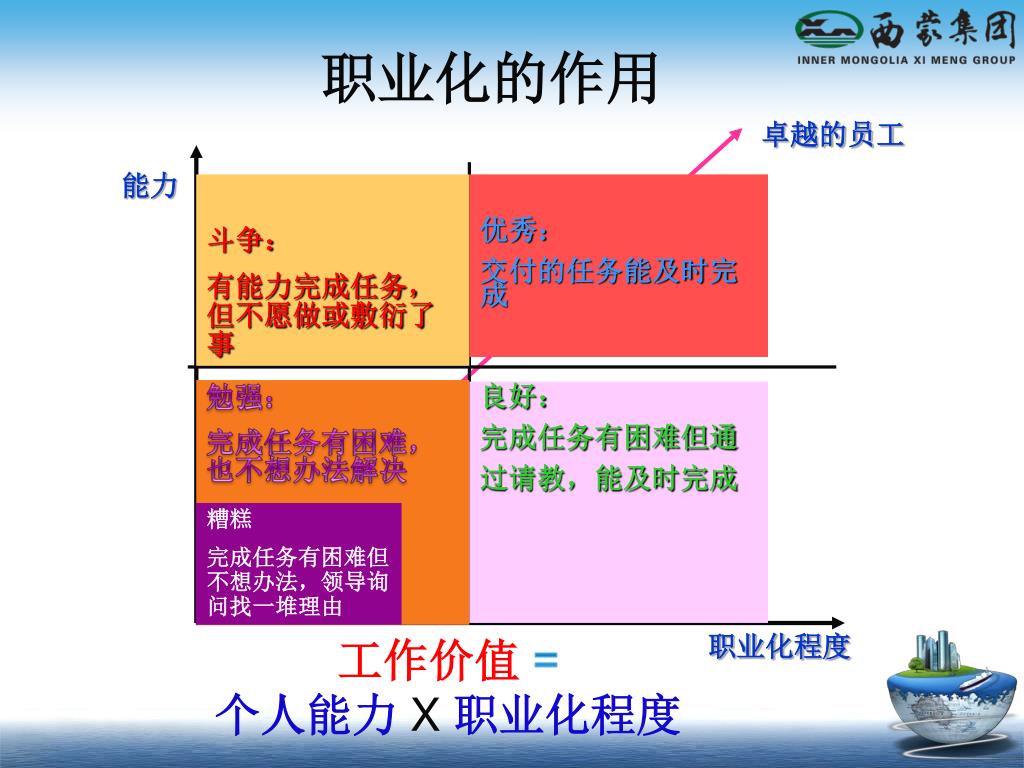 西蒙集团
INNER MONGOLIA XI MENG GROUP

职业化的作用

卓越的员工

能力

斗争：

有能力完成任务，但不愿做或敷衍了事

优秀：

交付的任务能及时完成

勉强：

完成任务有困难，也不想办法解决

良好：

完成任务有困难但通过请教，能及时完成

糟糕

完成任务有困难但不想办法，领导询问找一堆理由

职业化程度

工作价值 =

个人能力 X 职业化程度